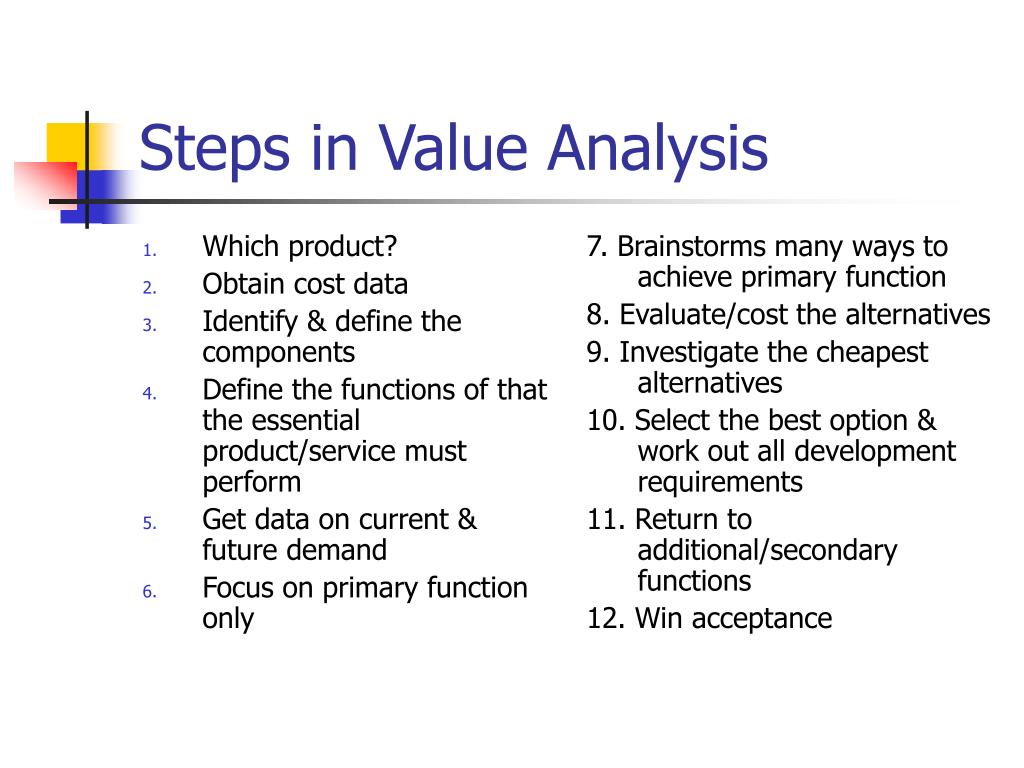 Steps in Value Analysis

1. Which product?
2. Obtain cost data
3. Identify & define the components
4. Define the functions of that the essential product/service must perform
5. Get data on current & future demand
6. Focus on primary function only

7. Brainstorms many ways to achieve primary function
8. Evaluate/cost the alternatives
9. Investigate the cheapest alternatives
10. Select the best option & work out all development requirements
11. Return to additional/secondary functions
12. Win acceptance